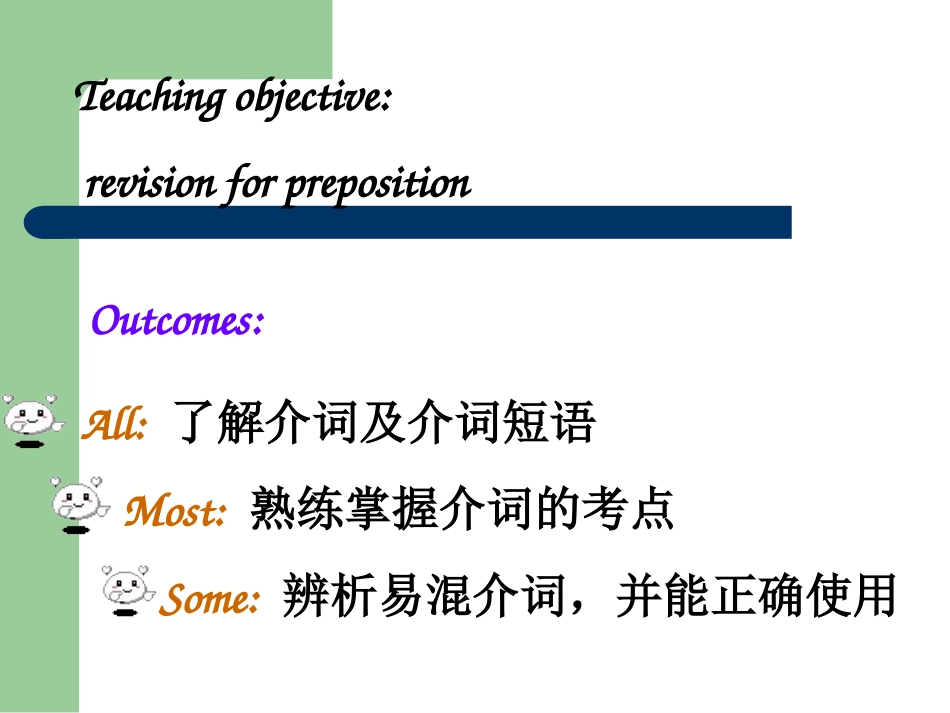 Teaching objective:

revision for preposition

Outcomes:

All: 了解介词及介词短语

Most: 熟练掌握介词的考点

Some: 辨析易混介词，并能正确使用